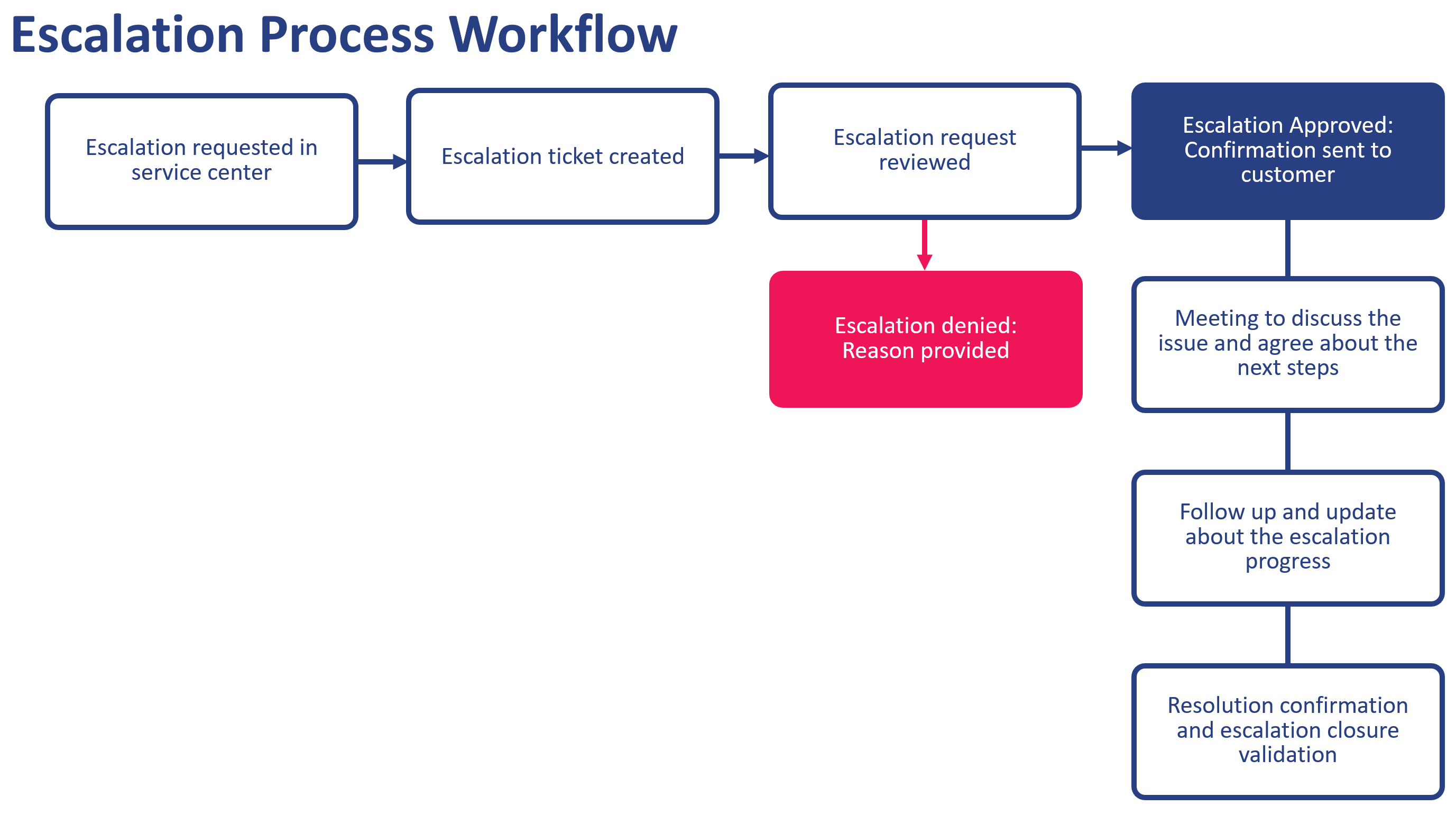 Escalation Process Workflow

Escalation requested in service center

Escalation ticket created

Escalation request reviewed

Escalation Approved: Confirmation sent to customer

Escalation denied: Reason provided

Meeting to discuss the issue and agree about the next steps

Follow up and update about the escalation progress

Resolution confirmation and escalation closure validation